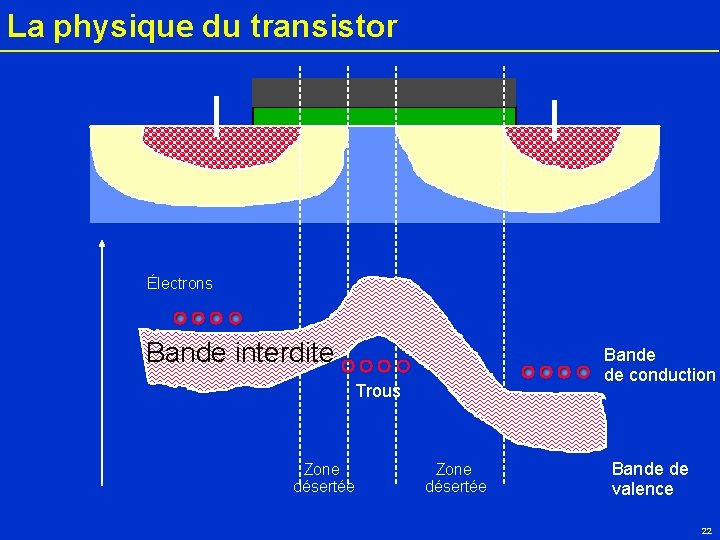 La physique du transistor

Électrons

Bande interdite

Trous

Bande de conduction

Zone désertée

Zone désertée

Bande de valence

22